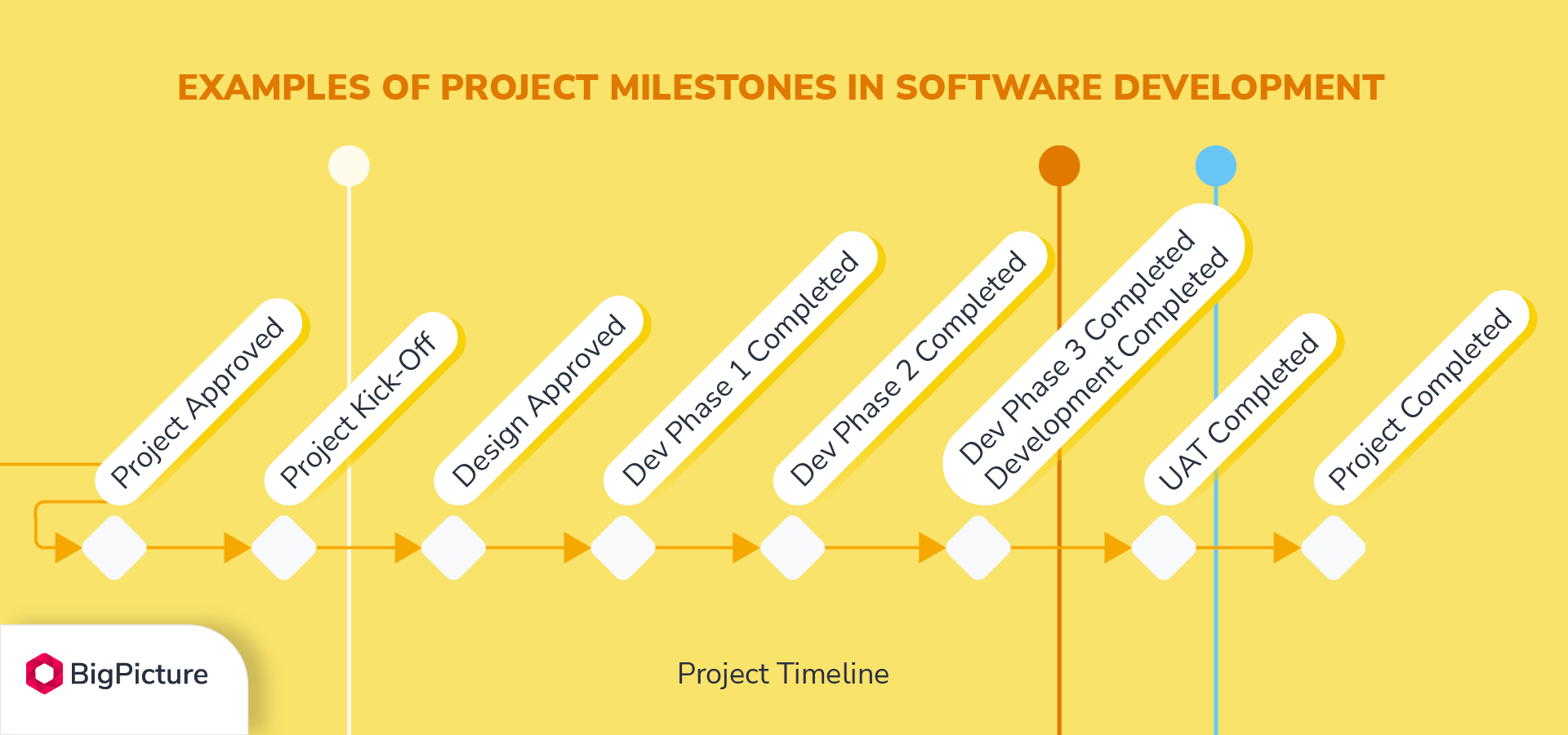 EXAMPLES OF PROJECT MILESTONES IN SOFTWARE DEVELOPMENT

Project Approved

Project Kick-Off

Design Approved

Dev Phase 1 Completed

Dev Phase 2 Completed

Dev Phase 3 Completed
Development Completed

UAT Completed

Project Completed

BigPicture

Project Timeline